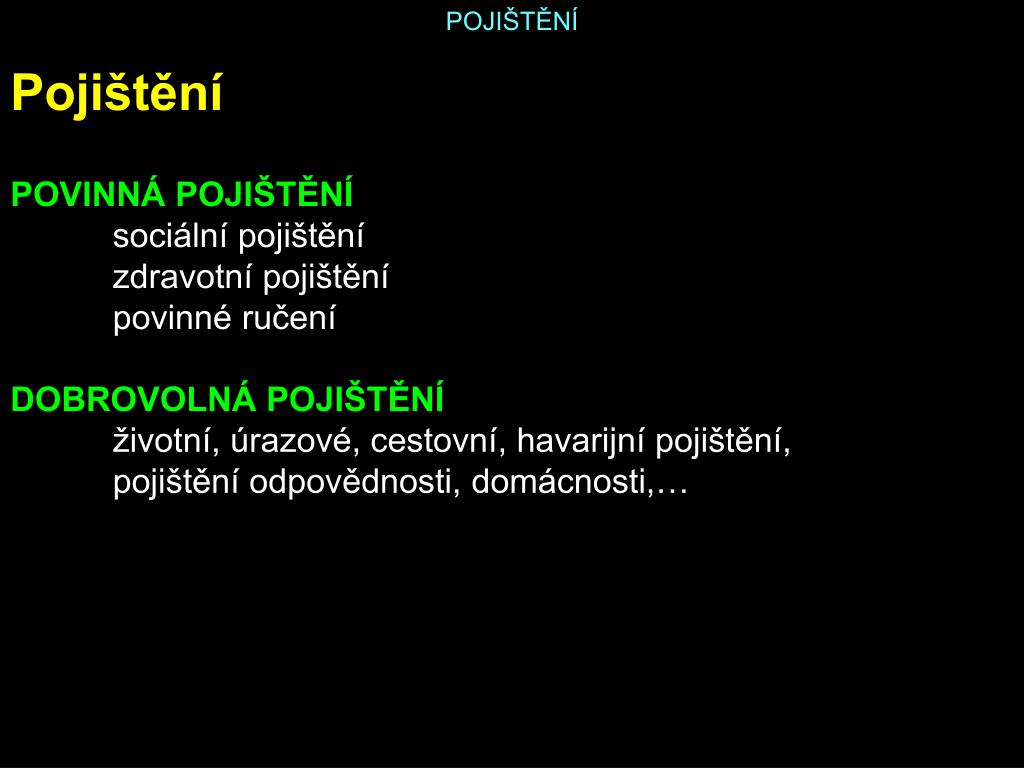 POJIŠTĚNÍ

Pojištění

POVINNÁ POJIŠTĚNÍ
sociální pojištění
zdravotní pojištění
povinné ručení

DOBROVOLNÁ POJIŠTĚNÍ
životní, úrazové, cestovní, havarijní pojištění, pojištění odpovědnosti, domácnosti,…